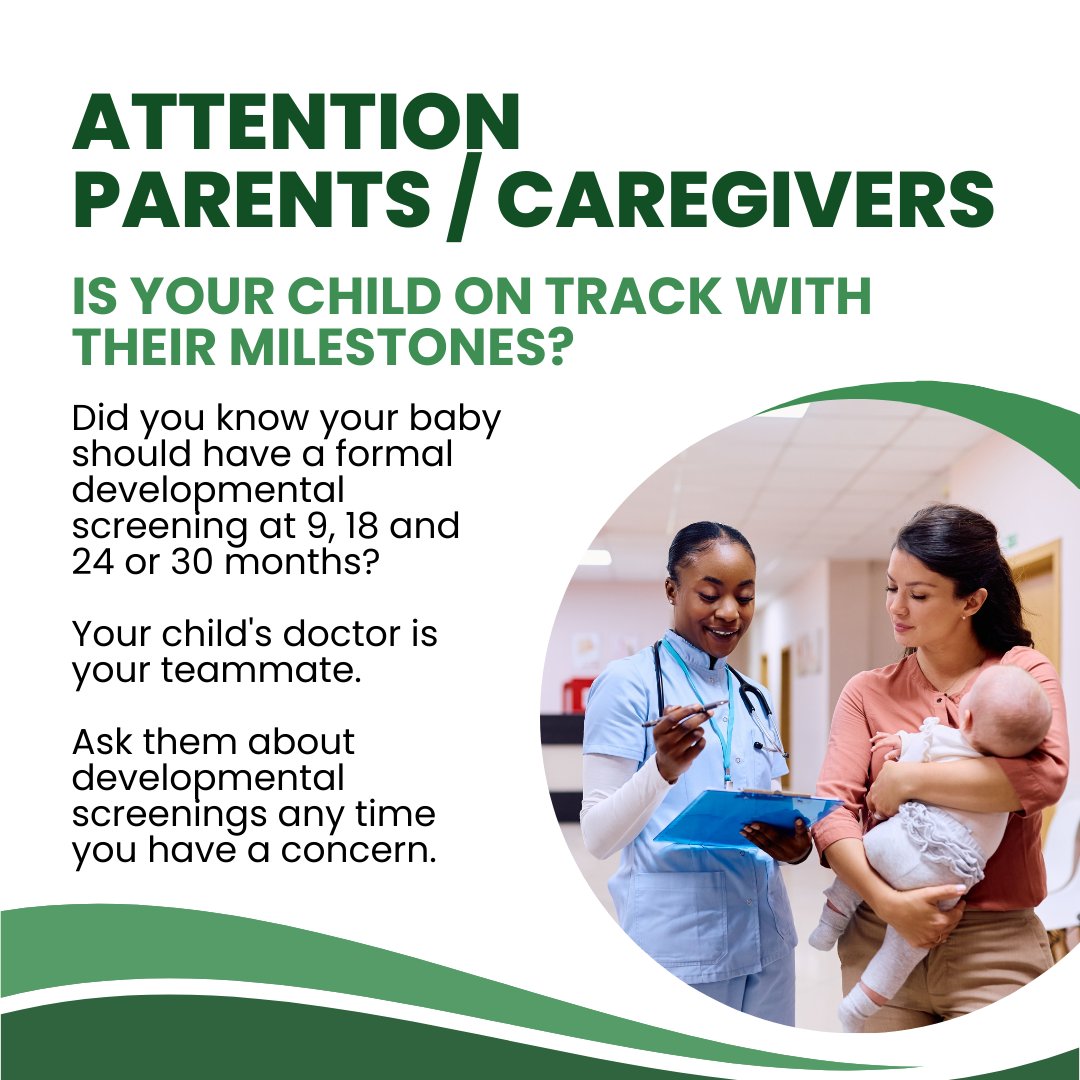 ATTENTION PARENTS / CAREGIVERS

IS YOUR CHILD ON TRACK WITH THEIR MILESTONES?

Did you know your baby should have a formal developmental screening at 9, 18 and 24 or 30 months?

Your child's doctor is your teammate.

Ask them about developmental screenings any time you have a concern.